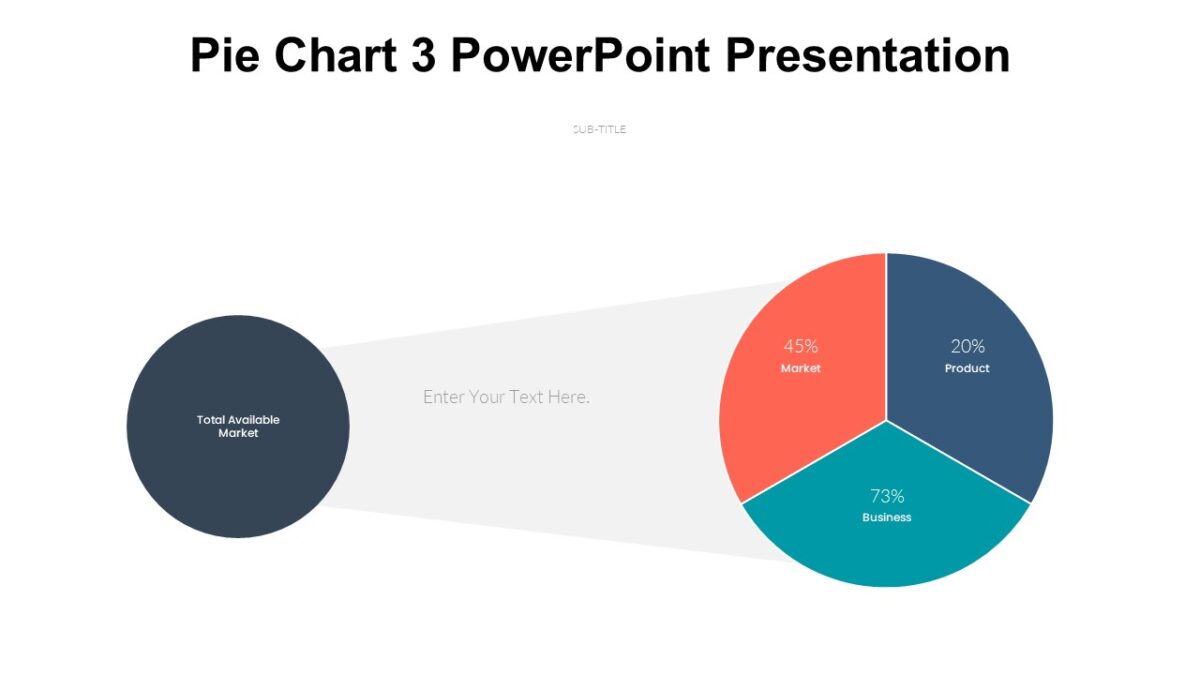 Pie Chart 3 PowerPoint Presentation

SUB-TITLE

Total Available Market

Enter Your Text Here.

45%
Market

20%
Product

73%
Business